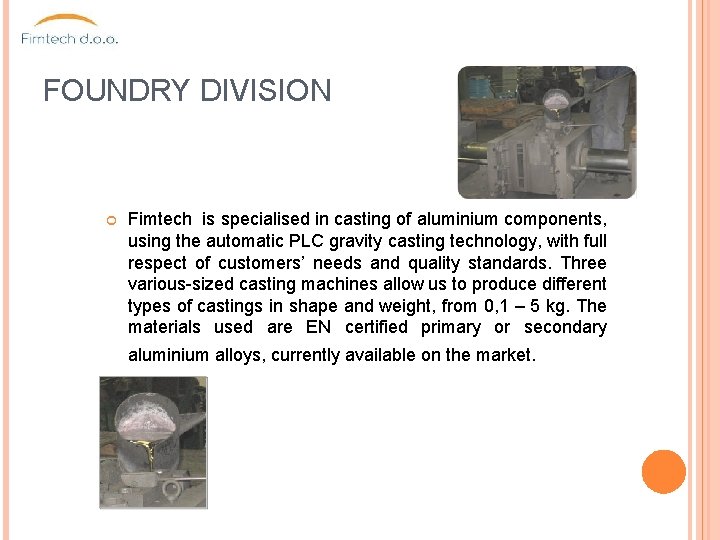 Fimtech d.o.o.

FOUNDRY DIVISION

Fimtech is specialised in casting of aluminium components, using the automatic PLC gravity casting technology, with full respect of customers' needs and quality standards. Three various-sized casting machines allow us to produce different types of castings in shape and weight, from 0,1 – 5 kg. The materials used are EN certified primary or secondary aluminium alloys, currently available on the market.